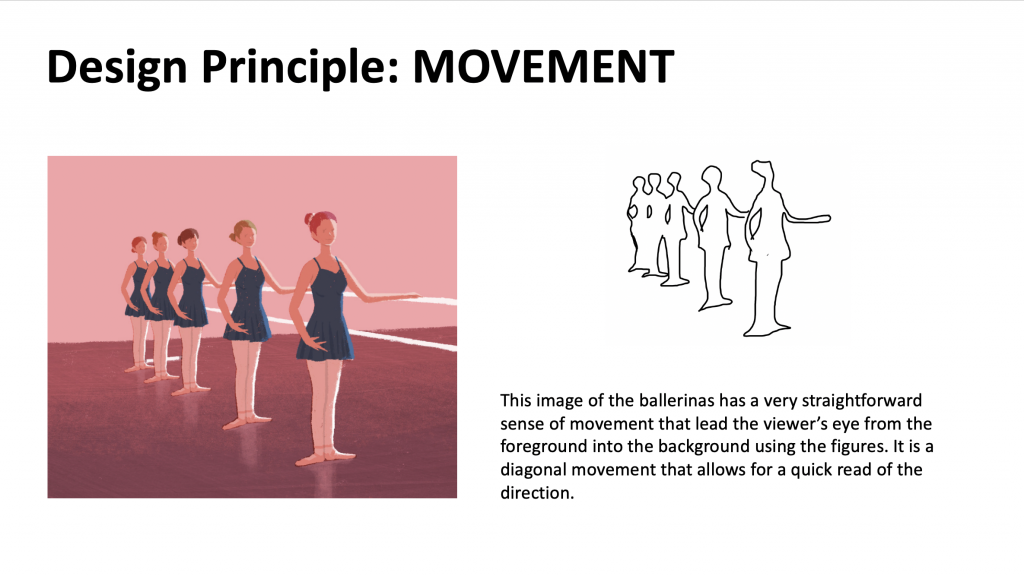 Design Principle: MOVEMENT

This image of the ballerinas has a very straightforward sense of movement that lead the viewer's eye from the foreground into the background using the figures. It is a diagonal movement that allows for a quick read of the direction.